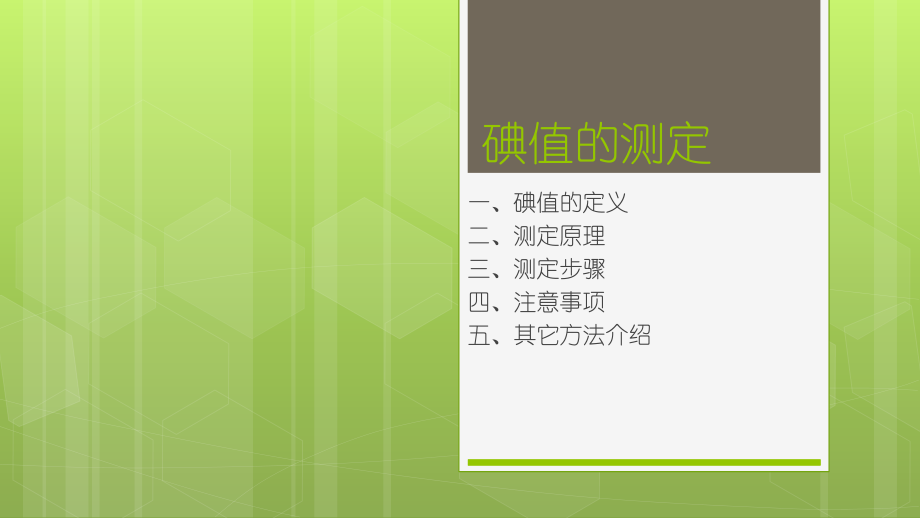 碘值的测定

一、碘值的定义
二、测定原理
三、测定步骤
四、注意事项
五、其它方法介绍